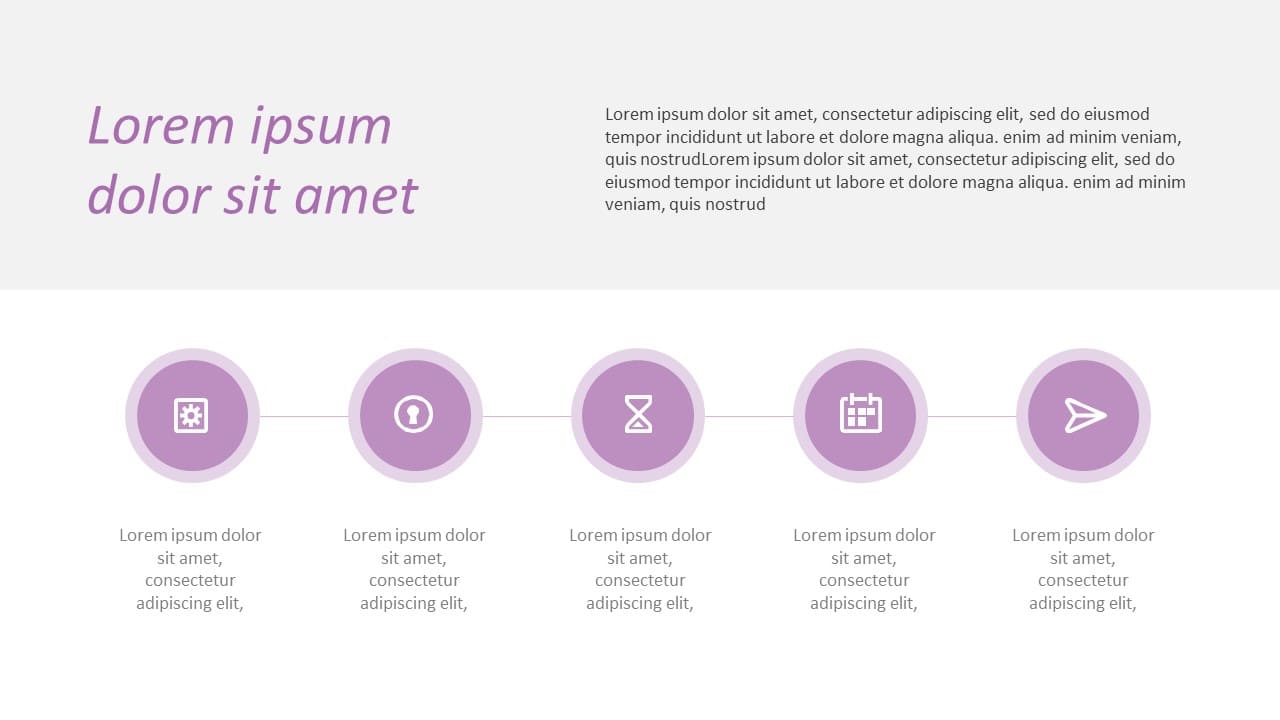 Lorem ipsum dolor sit amet

Lorem ipsum dolor sit amet, consectetur adipiscing elit, sed do eiusmod tempor incididunt ut labore et dolore magna aliqua. enim ad minim veniam, quis nostrudLorem ipsum dolor sit amet, consectetur adipiscing elit, sed do eiusmod tempor incididunt ut labore et dolore magna aliqua. enim ad minim veniam, quis nostrud

Lorem ipsum dolor sit amet, consectetur adipiscing elit,

Lorem ipsum dolor sit amet, consectetur adipiscing elit,

Lorem ipsum dolor sit amet, consectetur adipiscing elit,

Lorem ipsum dolor sit amet, consectetur adipiscing elit,

Lorem ipsum dolor sit amet, consectetur adipiscing elit,